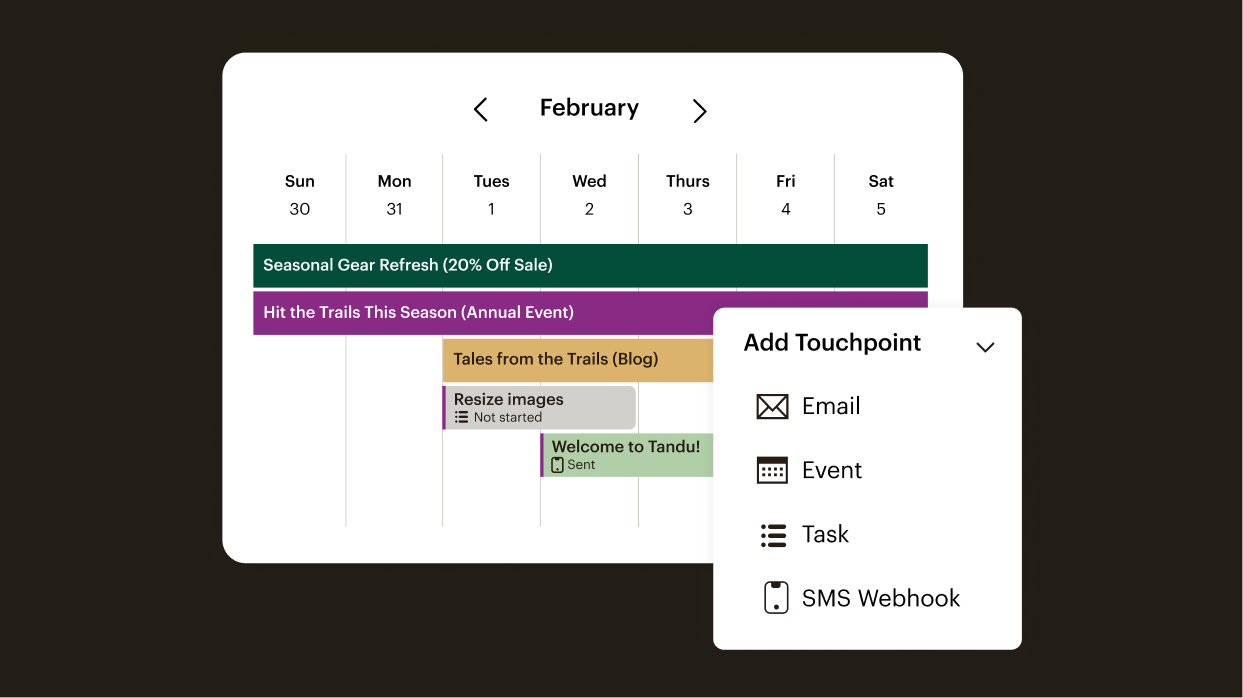 February

| Sun | Mon | Tues | Wed | Thurs | Fri | Sat |
|---|---|---|---|---|---|---|
| 30 | 31 | 1 | 2 | 3 | 4 | 5 |

Seasonal Gear Refresh (20% Off Sale)

Hit the Trails This Season (Annual Event)

Tales from the Trails (Blog)

Resize images
Not started

Welcome to Tandu!
Sent

Add Touchpoint

Email

Event

Task

SMS Webhook